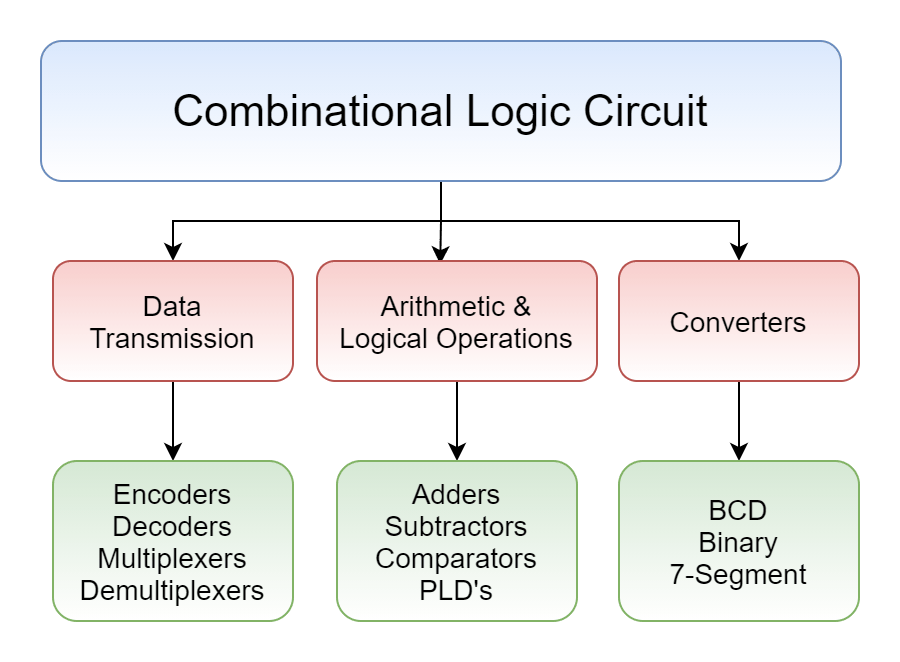 Combinational Logic Circuit

Data Transmission

Arithmetic & Logical Operations

Converters

Encoders
Decoders
Multiplexers
Demultiplexers

Adders
Subtractors
Comparators
PLD's

BCD
Binary
7-Segment